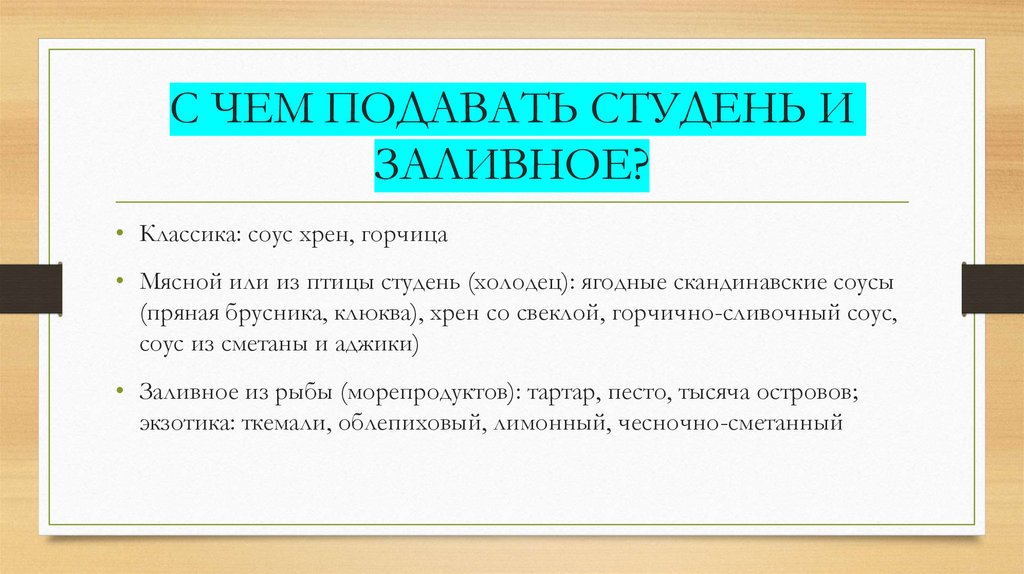 С ЧЕМ ПОДАВАТЬ СТУДЕНЬ И ЗАЛИВНОЕ?

• Классика: соус хрен, горчица

• Мясной или из птицы студень (холодец): ягодные скандинавские соусы (пряная брусника, клюква), хрен со свеклой, горчично-сливочный соус, соус из сметаны и аджики)

• Заливное из рыбы (морепродуктов): тартар, песто, тысяча островов; экзотика: ткемали, облепиховый, лимонный, чесночно-сметанный